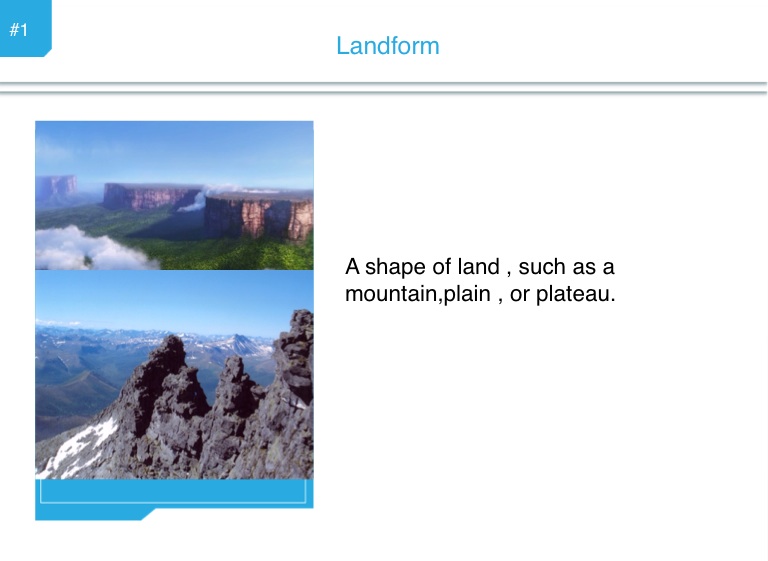 #1

Landform

A shape of land , such as a mountain,plain , or plateau.